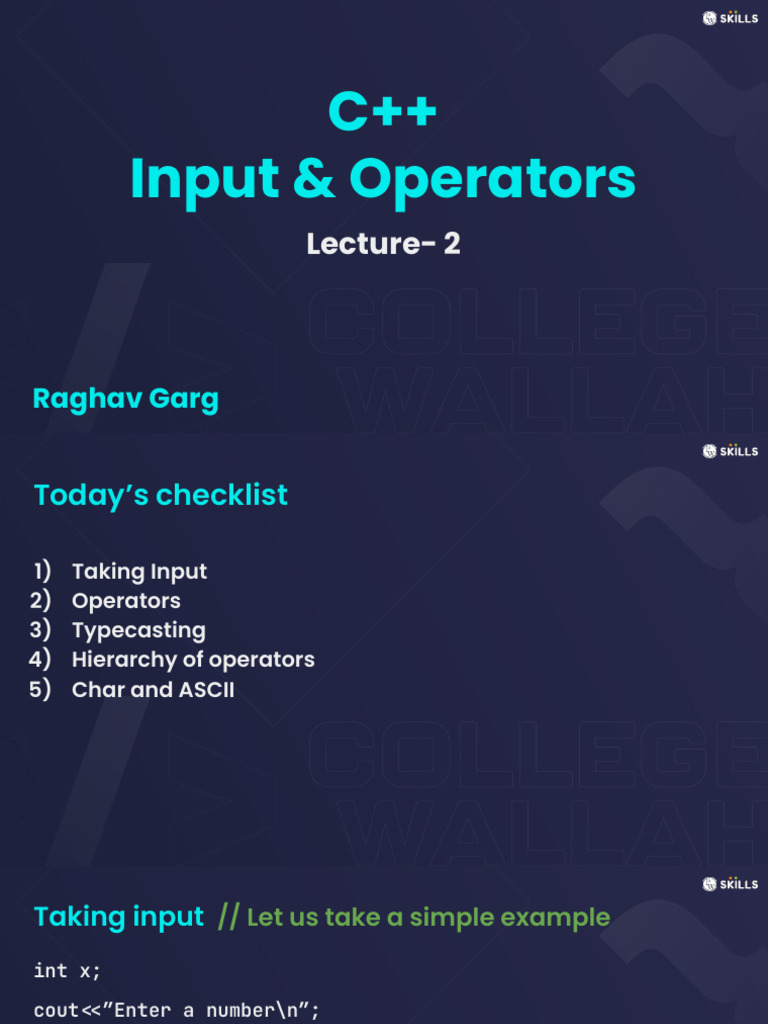 SKILLS

C++
Input & Operators

Lecture- 2

COLLEGE WALLAH

Raghav Garg

SKILLS

Today's checklist

1) Taking Input
2) Operators
3) Typecasting
4) Hierarchy of operators
5) Char and ASCII

COLLEGE WALLAH

SKILLS

Taking input // Let us take a simple example

int x;

cout<<"Enter a number\n";